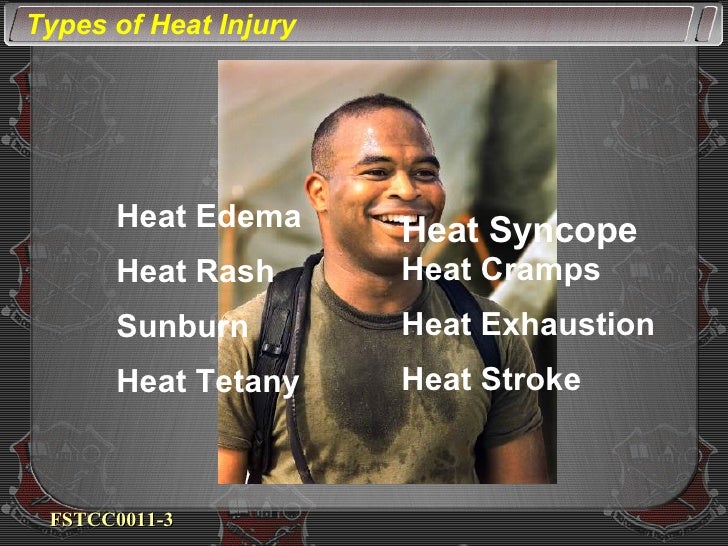 Types of Heat Injury

Heat Edema

Heat Rash

Sunburn

Heat Tetany

Heat Syncope

Heat Cramps

Heat Exhaustion

Heat Stroke

FSTCC0011-3